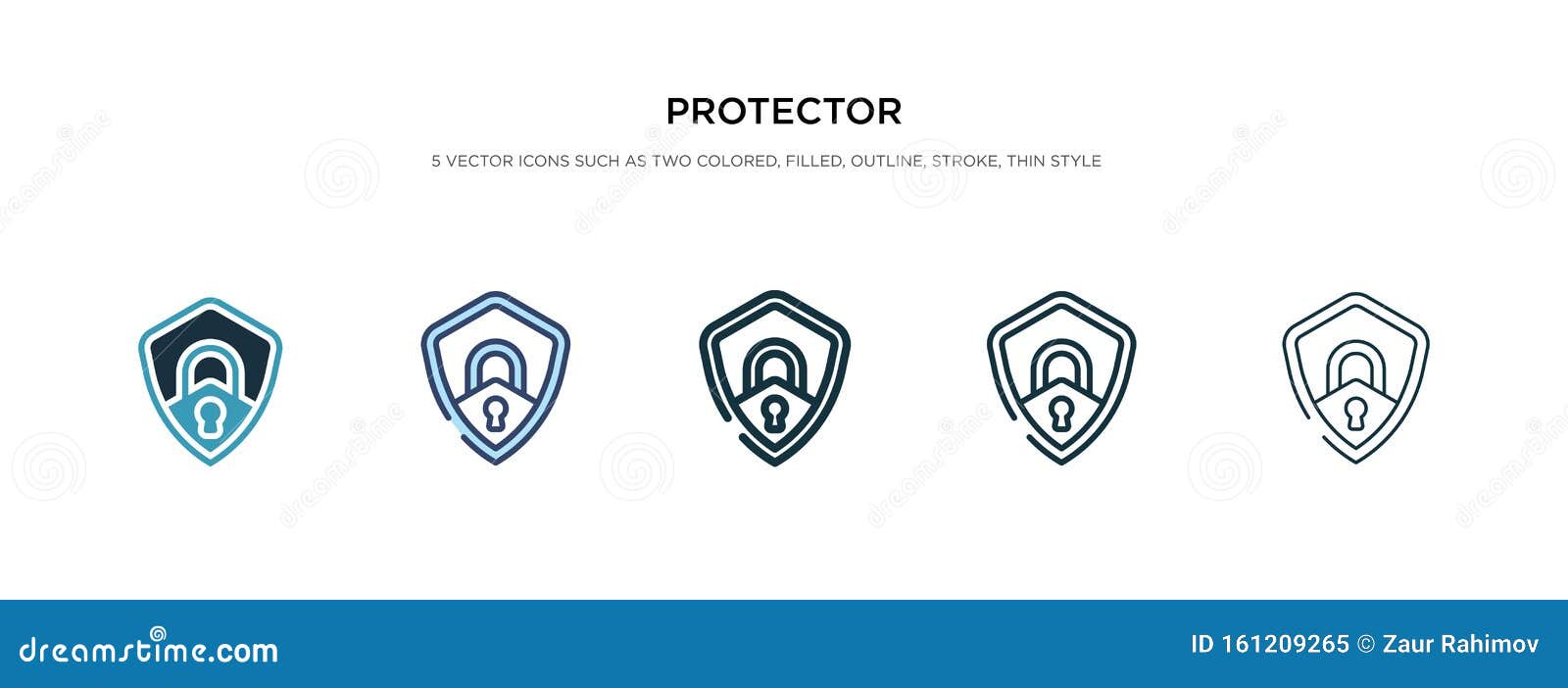 PROTECTOR

5 VECTOR ICONS SUCH AS TWO COLORED, FILLED, OUTLINE, STROKE, THIN STYLE

dreamstime.com

ID 161209265 © Zaur Rahimov